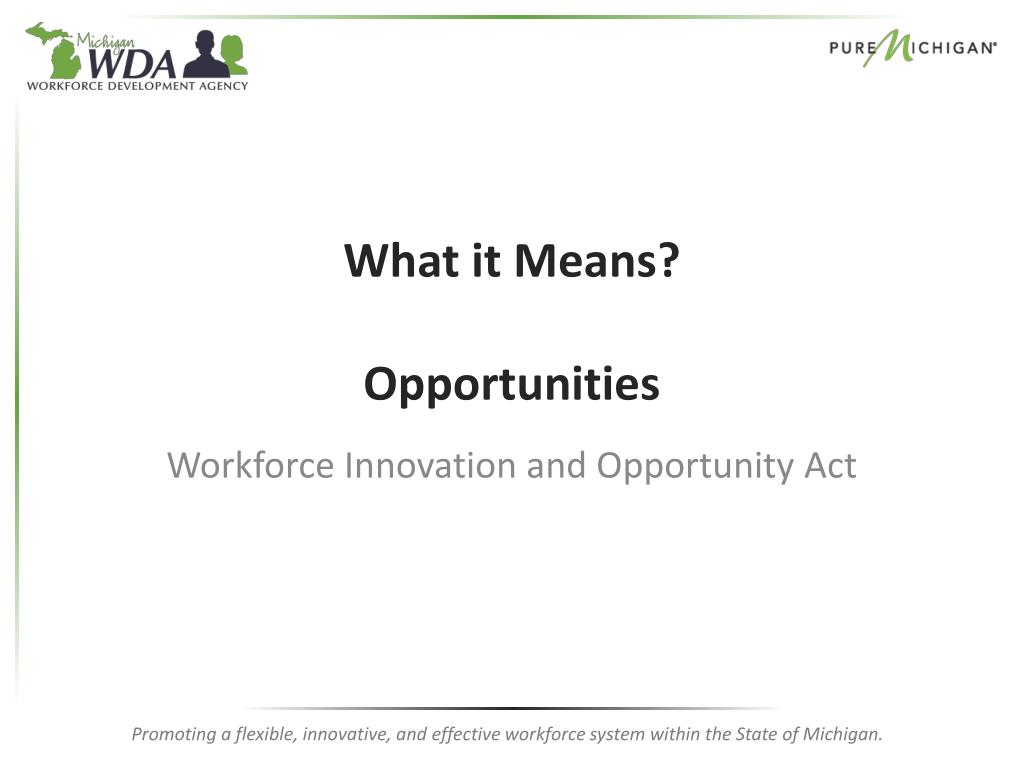 Michigan WDA
WORKFORCE DEVELOPMENT AGENCY

PURE MICHIGAN®

What it Means?

Opportunities

Workforce Innovation and Opportunity Act

Promoting a flexible, innovative, and effective workforce system within the State of Michigan.